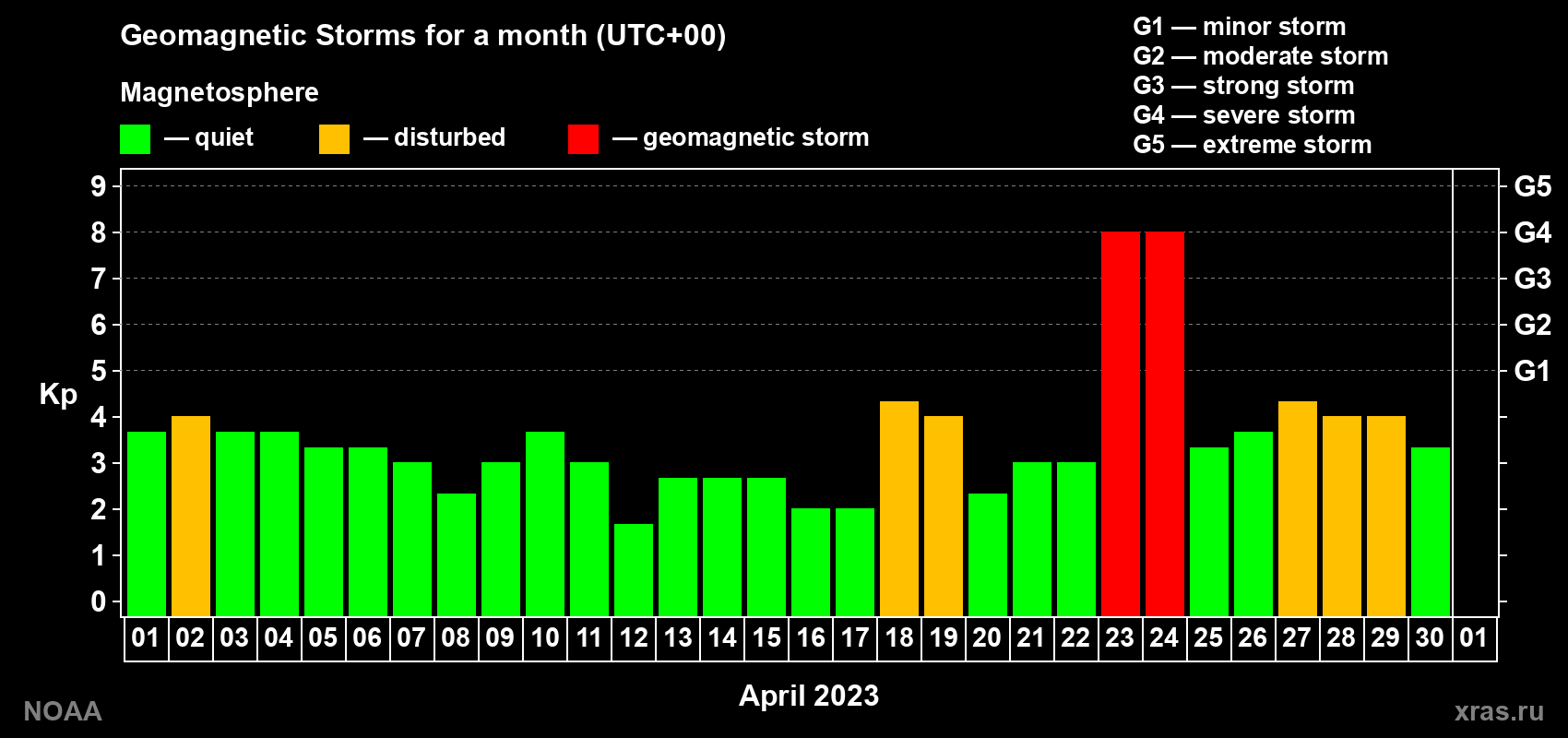 Geomagnetic Storms for a month (UTC+00)

Magnetosphere

— quiet — disturbed — geomagnetic storm

G1 — minor storm
G2 — moderate storm
G3 — strong storm
G4 — severe storm
G5 — extreme storm

Kp

9
8
7
6
5
4
3
2
1
0

G5
G4
G3
G2
G1

01 02 03 04 05 06 07 08 09 10 11 12 13 14 15 16 17 18 19 20 21 22 23 24 25 26 27 28 29 30 01

April 2023

NOAA

xras.ru